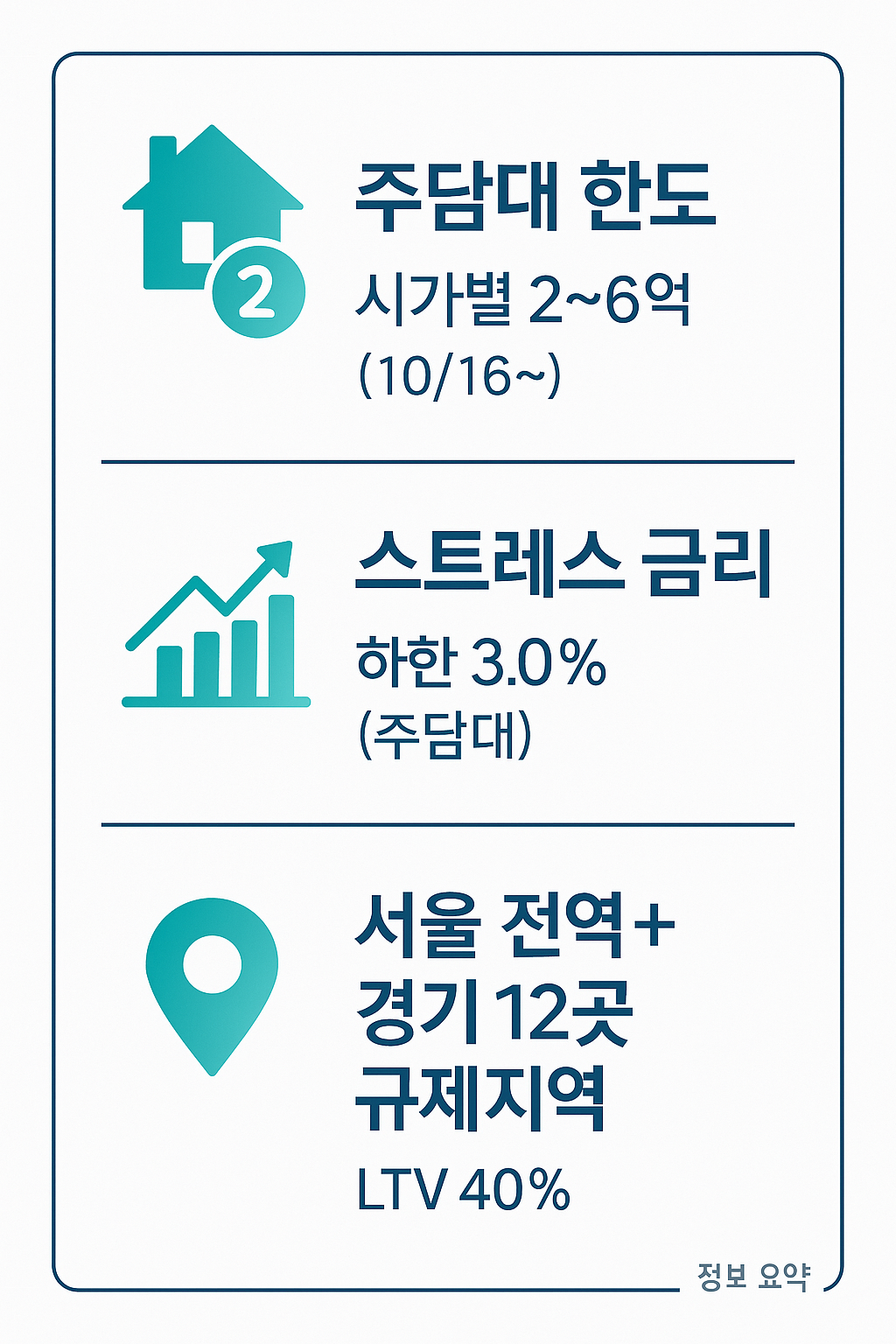 2

주담대 한도

시가별 2~6억 (10/16~)

스트레스 금리

하한 3.0% (주담대)

서울 전역+ 경기 12곳 규제지역

LTV 40%

정보 요약